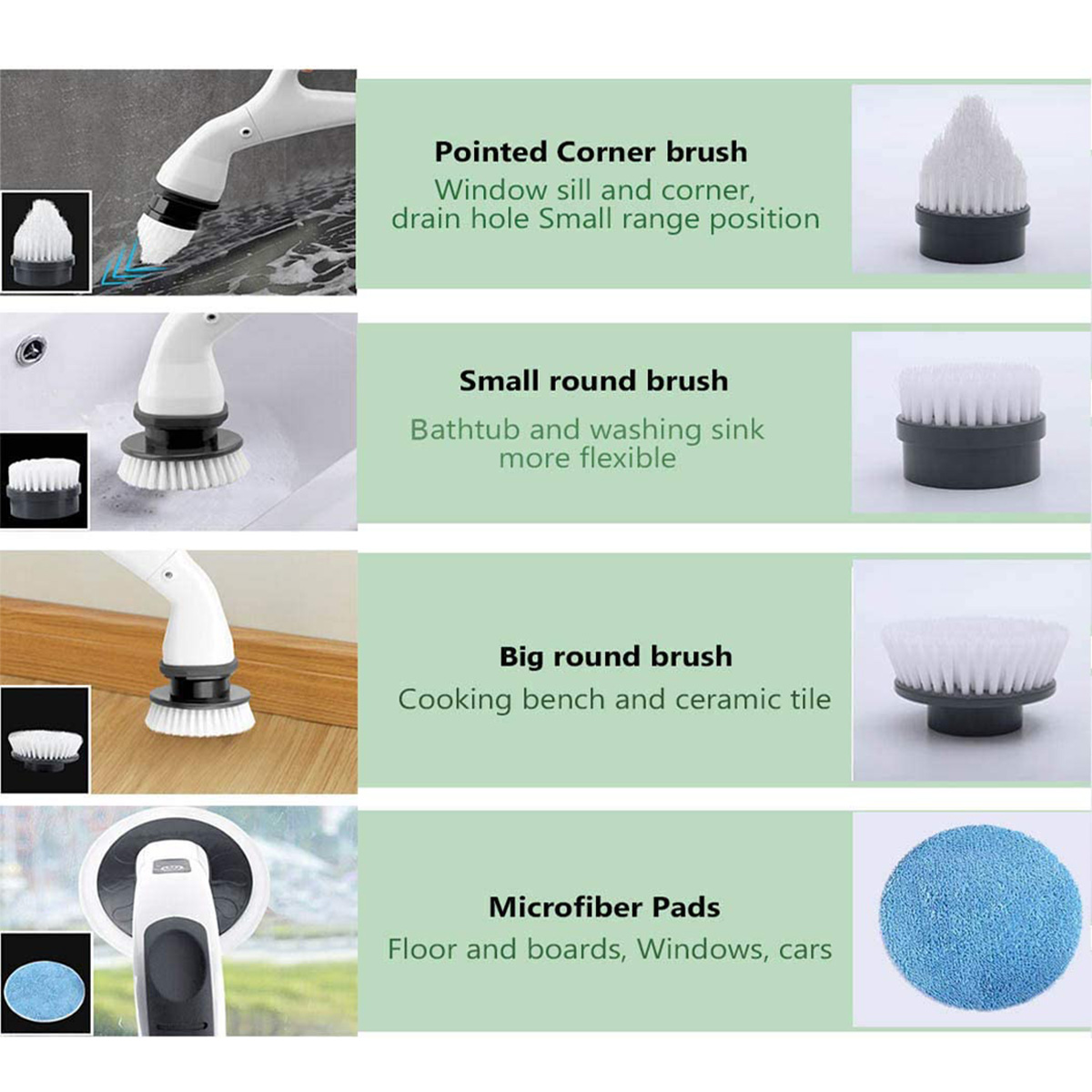 Pointed Corner brush
Window sill and corner, drain hole Small range position

Small round brush
Bathtub and washing sink more flexible

Big round brush
Cooking bench and ceramic tile

Microfiber Pads
Floor and boards, Windows, cars